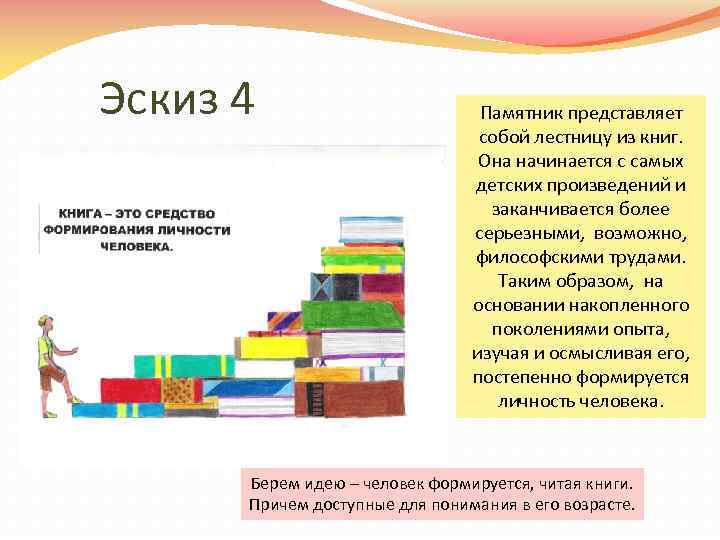 Эскиз 4

КНИГА – ЭТО СРЕДСТВО ФОРМИРОВАНИЯ ЛИЧНОСТИ ЧЕЛОВЕКА.

Памятник представляет собой лестницу из книг. Она начинается с самых детских произведений и заканчивается более серьезными, возможно, философскими трудами. Таким образом, на основании накопленного поколениями опыта, изучая и осмысливая его, постепенно формируется личность человека.

Берем идею – человек формируется, читая книги. Причем доступные для понимания в его возрасте.